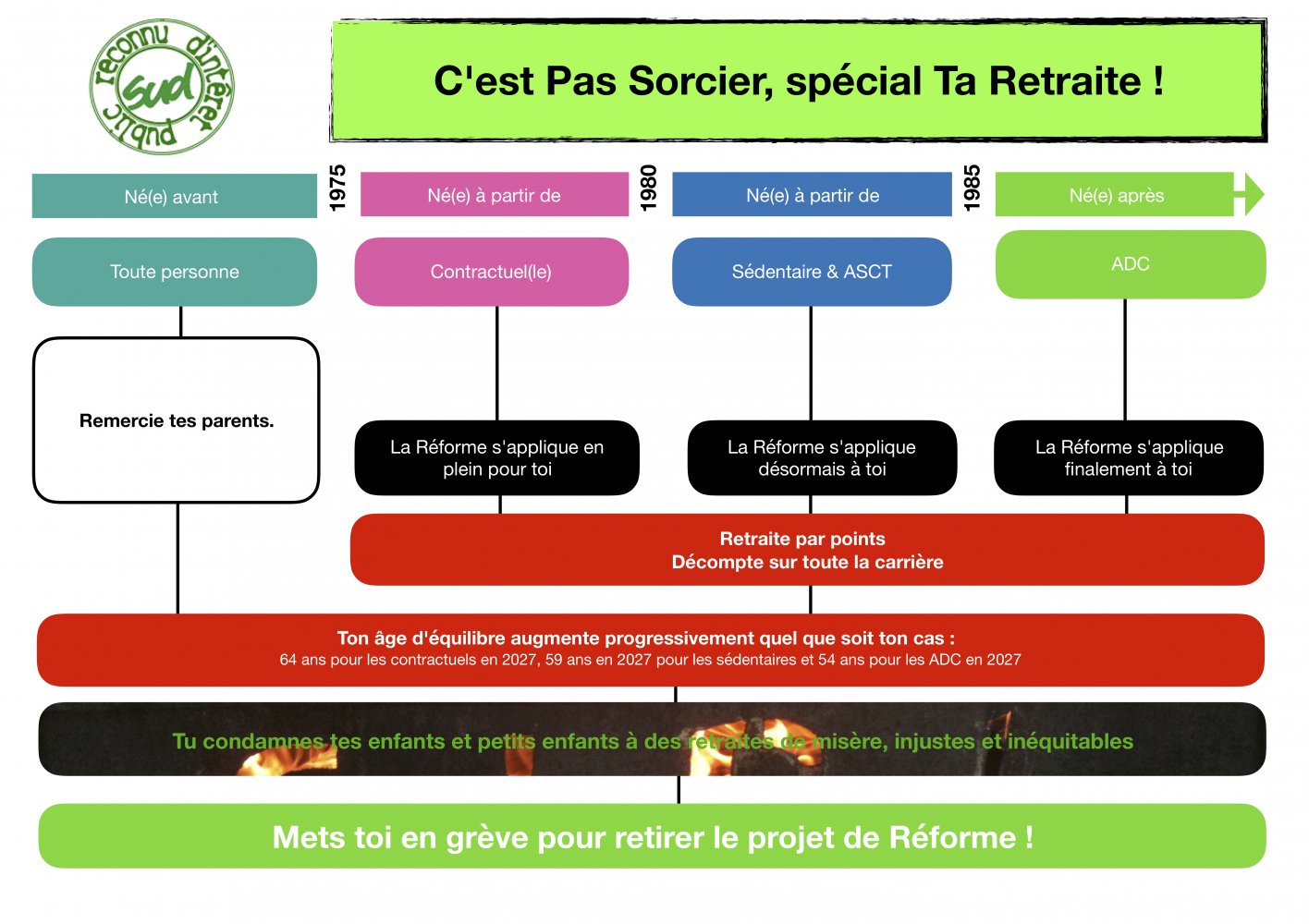 reconnu d'intérêt public
sud

C'est Pas Sorcier, spécial Ta Retraite !

Né(e) avant
1975
Né(e) à partir de
1980
Né(e) à partir de
1985
Né(e) après

Toute personne
Contractuel(le)
Sédentaire & ASCT
ADC

Remercie tes parents.

La Réforme s'applique en plein pour toi
La Réforme s'applique désormais à toi
La Réforme s'applique finalement à toi

Retraite par points
Décompte sur toute la carrière

Ton âge d'équilibre augmente progressivement quel que soit ton cas :
64 ans pour les contractuels en 2027, 59 ans en 2027 pour les sédentaires et 54 ans pour les ADC en 2027

Tu condamnes tes enfants et petits enfants à des retraites de misère, injustes et inéquitables

Mets toi en grève pour retirer le projet de Réforme !